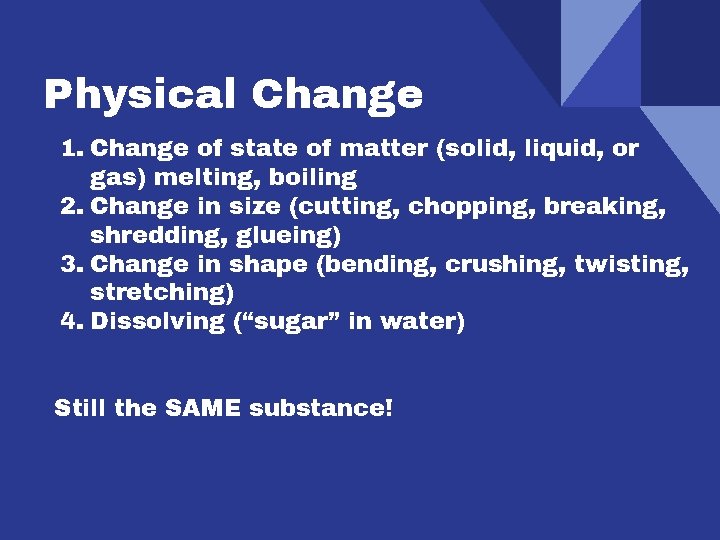 Physical Change

1. Change of state of matter (solid, liquid, or gas) melting, boiling
2. Change in size (cutting, chopping, breaking, shredding, glueing)
3. Change in shape (bending, crushing, twisting, stretching)
4. Dissolving (“sugar” in water)

Still the SAME substance!